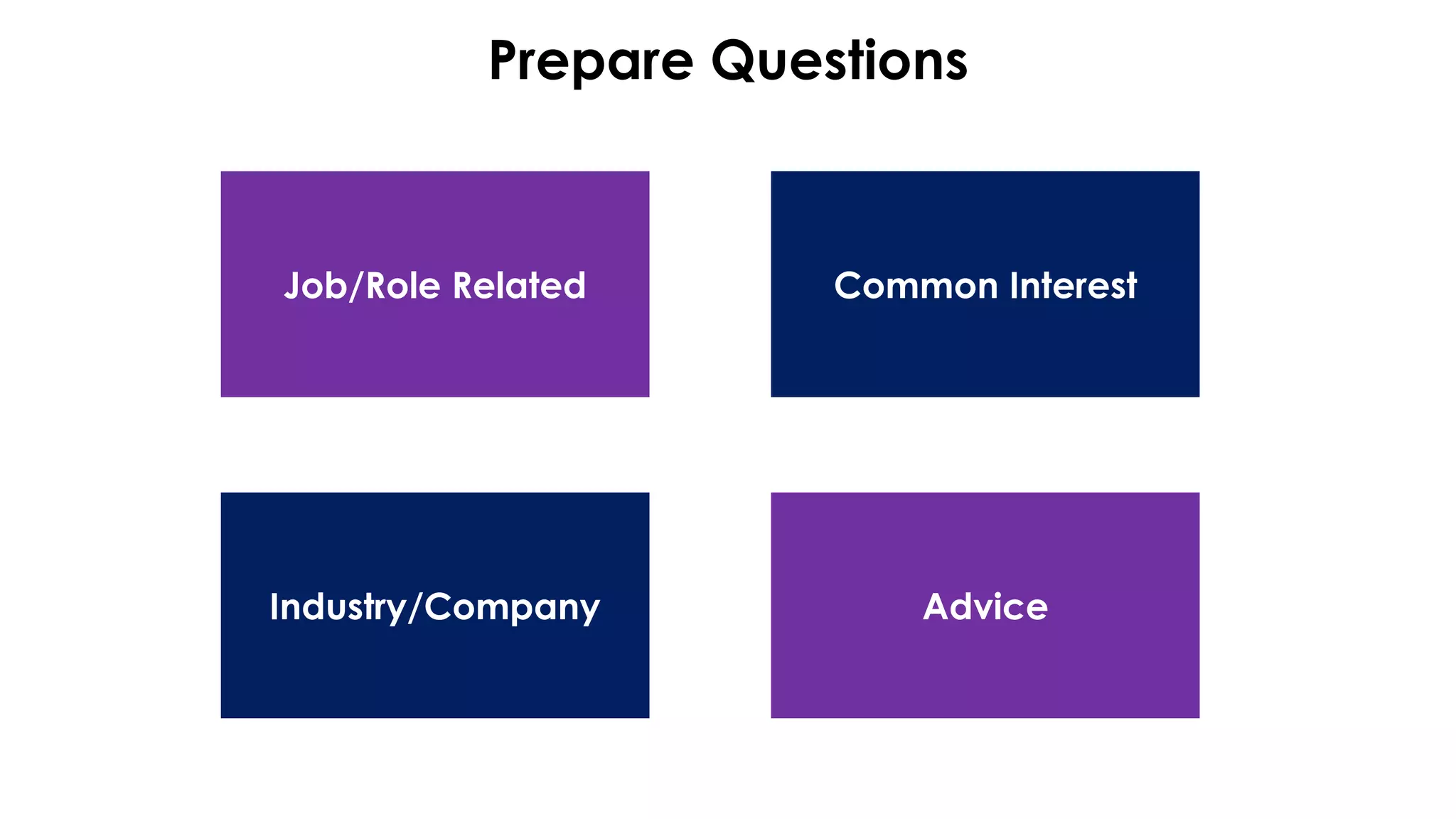 Prepare Questions

Job/Role Related

Common Interest

Industry/Company

Advice